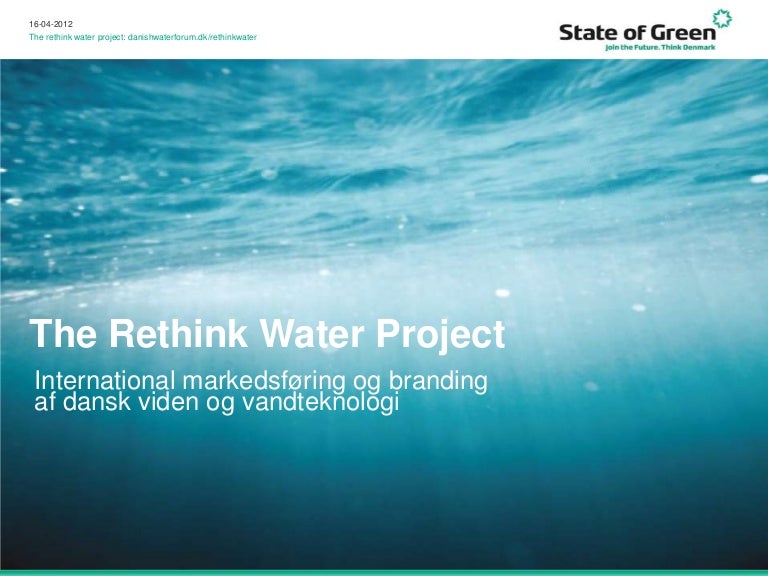 16-04-2012
The rethink water project: danishwaterforum.dk/rethinkwater

State of Green
Join the Future. Think Denmark

The Rethink Water Project

International markedsføring og branding af dansk viden og vandteknologi